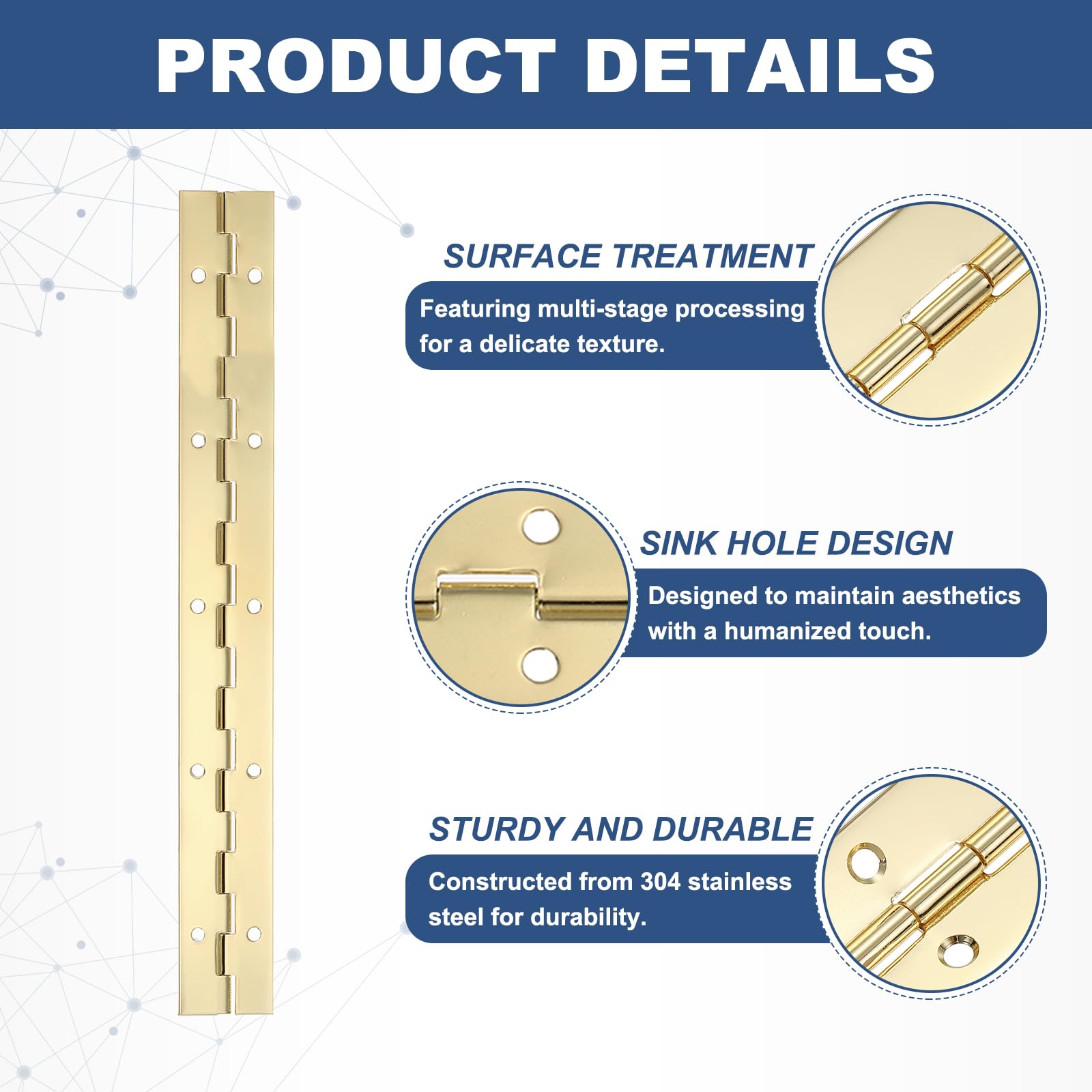 PRODUCT DETAILS

SURFACE TREATMENT

Featuring multi-stage processing for a delicate texture.

SINK HOLE DESIGN

Designed to maintain aesthetics with a humanized touch.

STURDY AND DURABLE

Constructed from 304 stainless steel for durability.